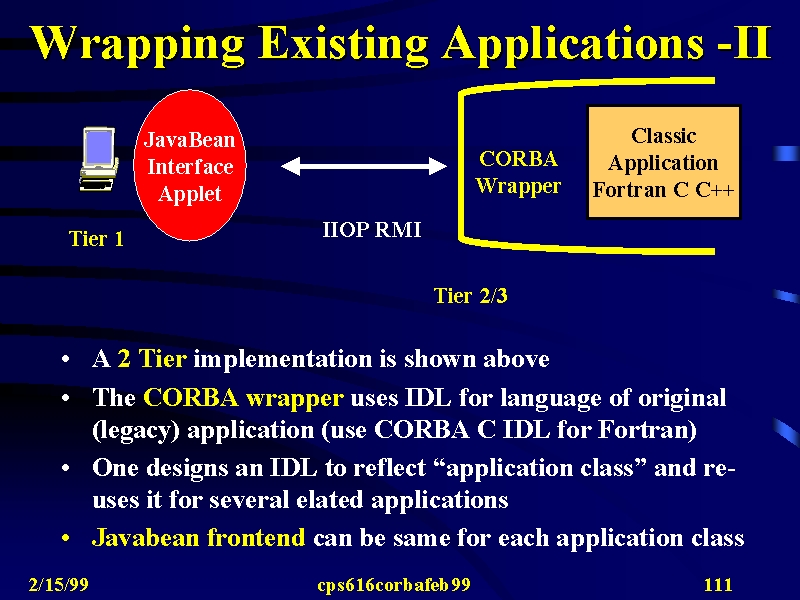 Wrapping Existing Applications -II

JavaBean Interface Applet

Tier 1

IIOP RMI

CORBA Wrapper

Classic Application Fortran C C++

Tier 2/3

• A 2 Tier implementation is shown above
• The CORBA wrapper uses IDL for language of original (legacy) application (use CORBA C IDL for Fortran)
• One designs an IDL to reflect “application class” and re-uses it for several elated applications
• Javabean frontend can be same for each application class

2/15/99 cps616corbafeb99 111